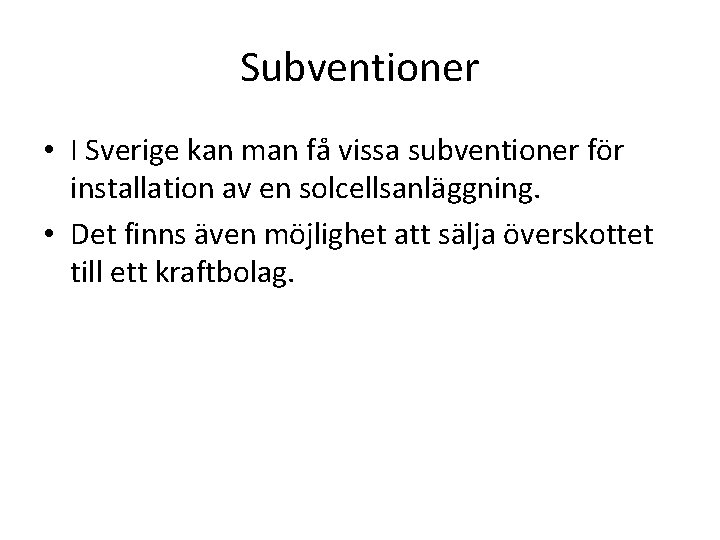 Subventioner

• I Sverige kan man få vissa subventioner för installation av en solcellsanläggning.

• Det finns även möjlighet att sälja överskottet till ett kraftbolag.